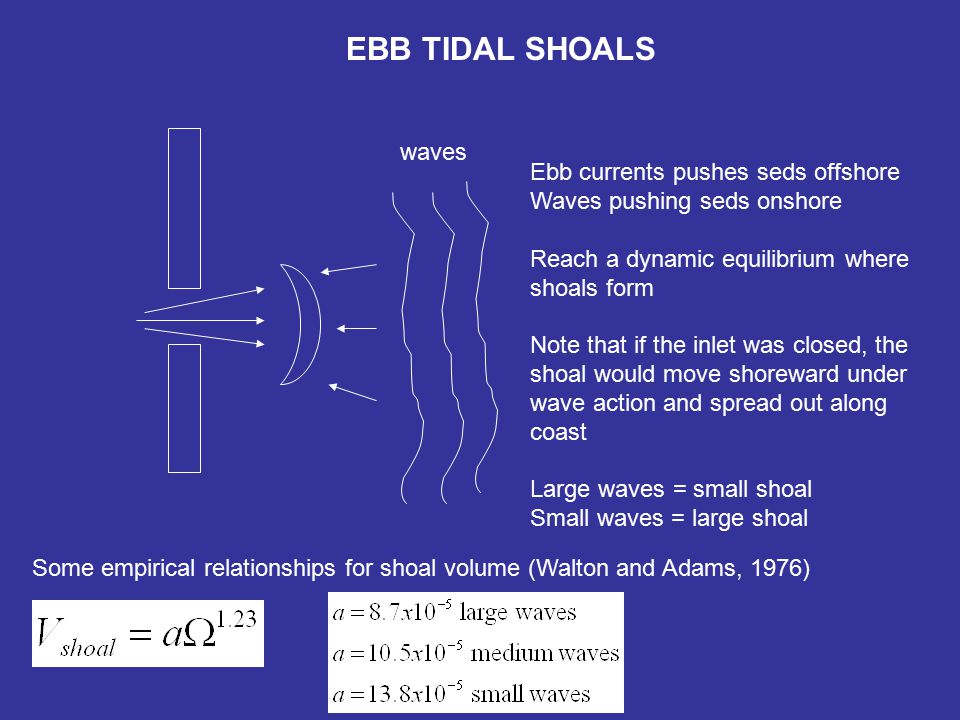 EBB TIDAL SHOALS

waves

Ebb currents pushes seds offshore
Waves pushing seds onshore

Reach a dynamic equilibrium where shoals form

Note that if the inlet was closed, the shoal would move shoreward under wave action and spread out along coast

Large waves = small shoal
Small waves = large shoal

Some empirical relationships for shoal volume (Walton and Adams, 1976)

$V_{shoal} = a\Omega^{1.23}$

$a = 8.7x10^{-5}$ large waves
$a = 10.5x10^{-5}$ medium waves
$a = 13.8x10^{-5}$ small waves